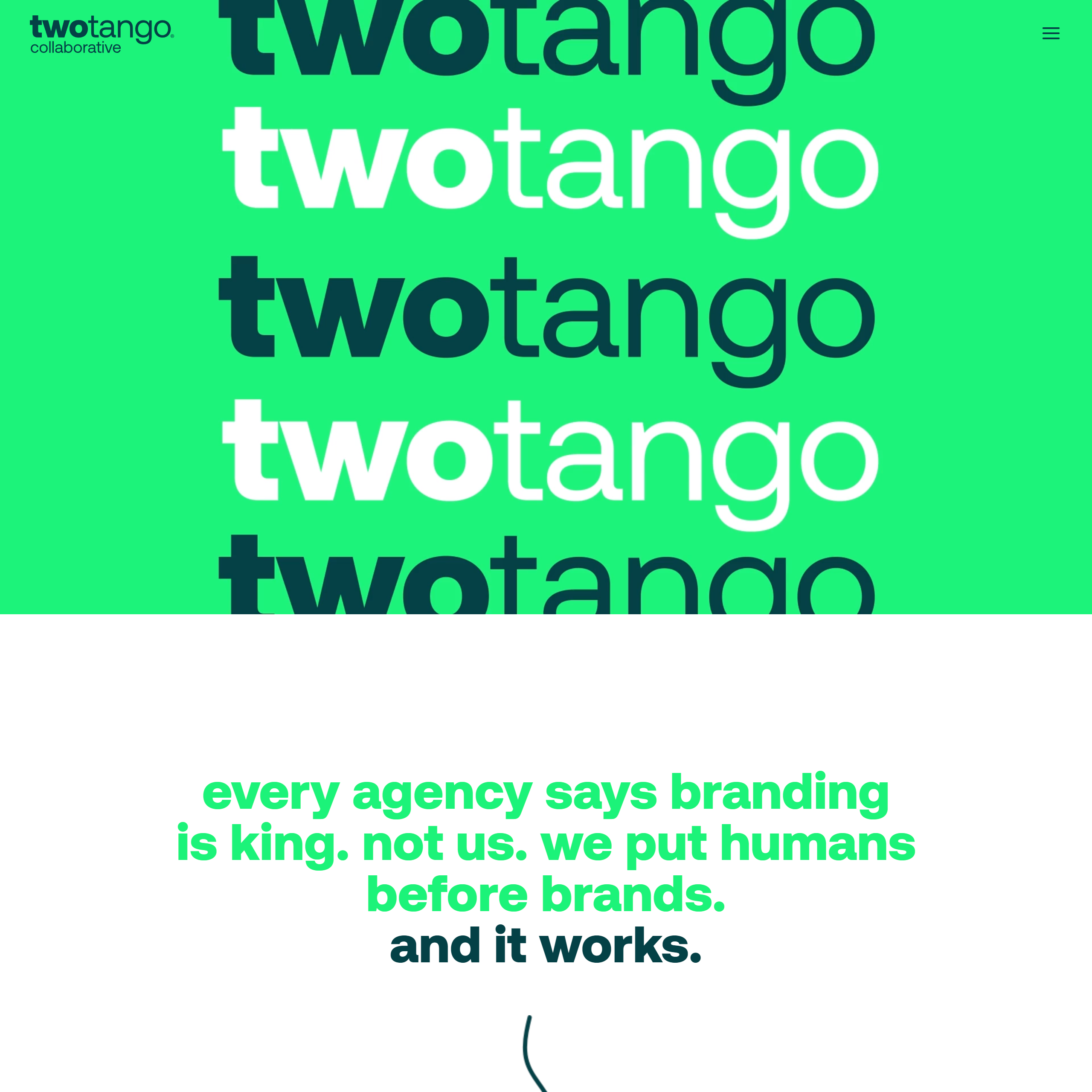 twotango®
collaborative

twotango
twotango
twotango
twotango
twotango

every agency says branding is king. not us. we put humans before brands.
and it works.